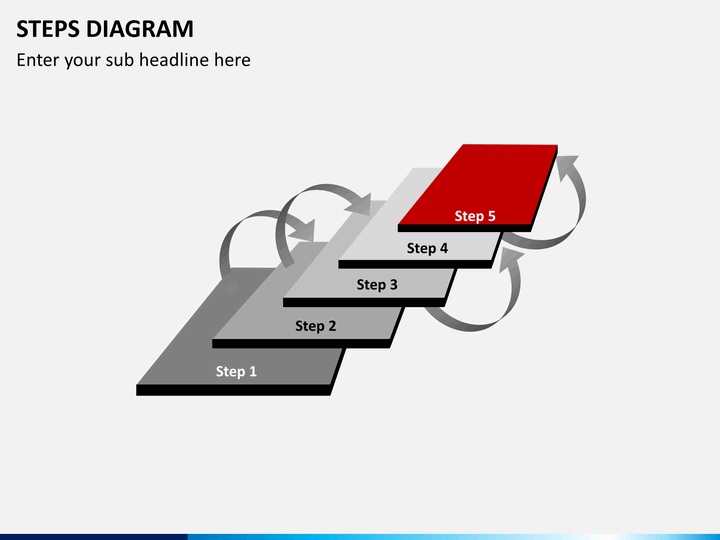 STEPS DIAGRAM
Enter your sub headline here

Step 5
Step 4
Step 3
Step 2
Step 1